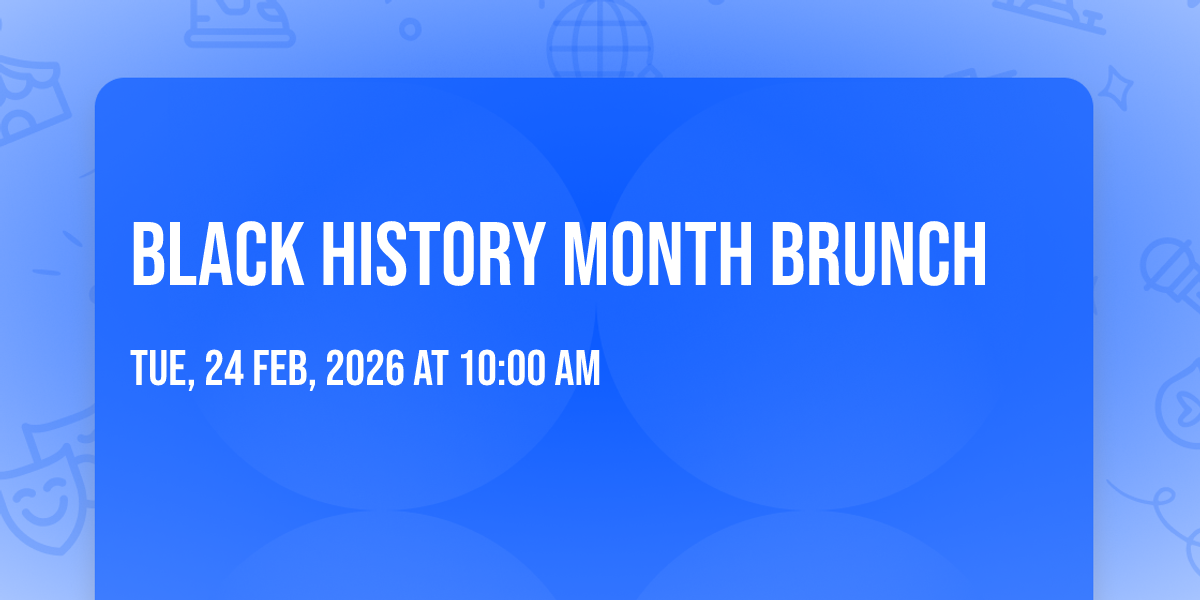 BLACK HISTORY MONTH BRUNCH

TUE, 24 FEB, 2026 AT 10:00 AM